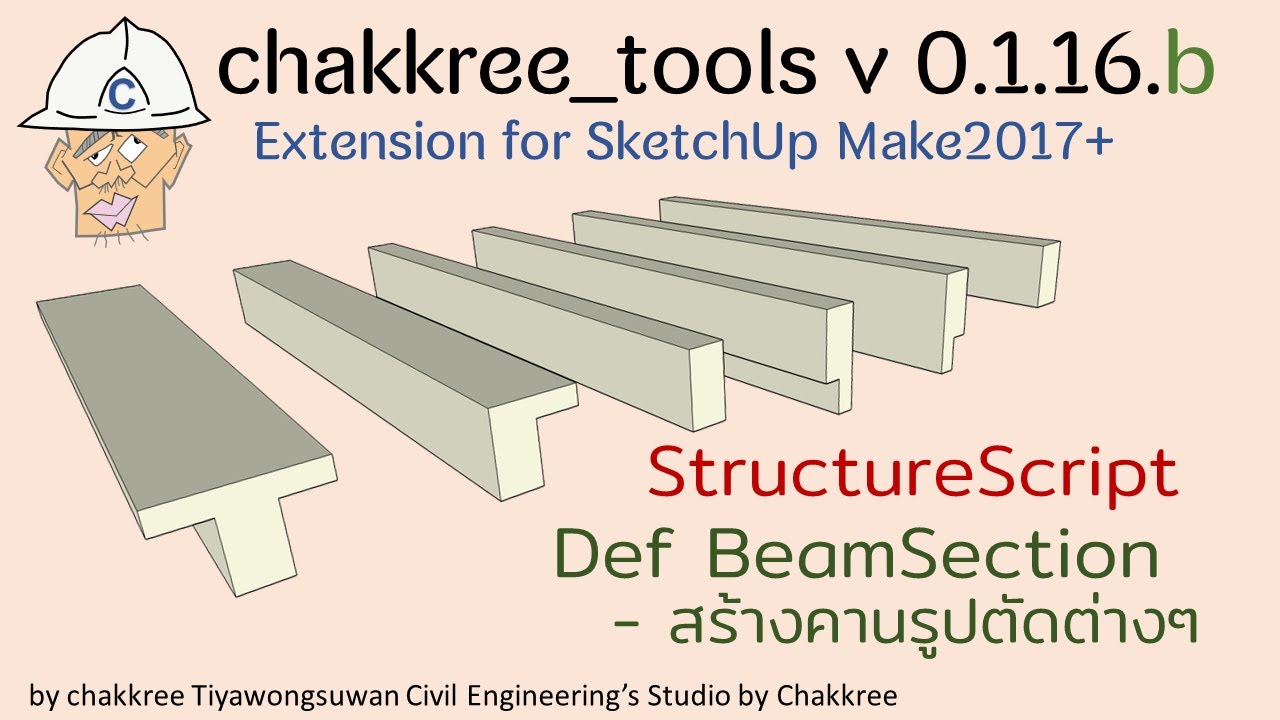 C

chakkree_tools v 0.1.16.b

Extension for SketchUp Make2017+

StructureScript

Def BeamSection

- สร้างคานรูปตัดต่างๆ

by chakkree Tiyawongsuwan Civil Engineering's Studio by Chakkree